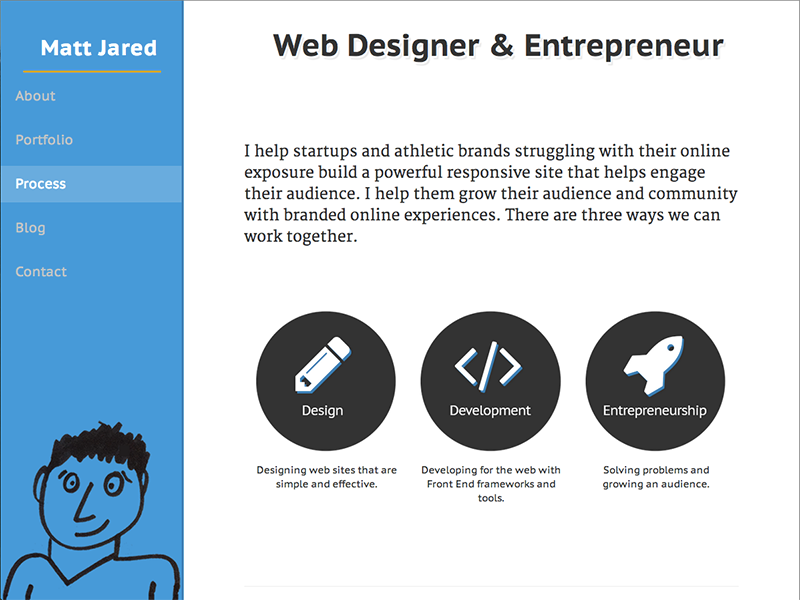 Matt Jared

About

Portfolio

Process

Blog

Contact

Web Designer & Entrepreneur

I help startups and athletic brands struggling with their online exposure build a powerful responsive site that helps engage their audience. I help them grow their audience and community with branded online experiences. There are three ways we can work together.

Design

Designing web sites that are simple and effective.

Development

Developing for the web with Front End frameworks and tools.

Entrepreneurship

Solving problems and growing an audience.